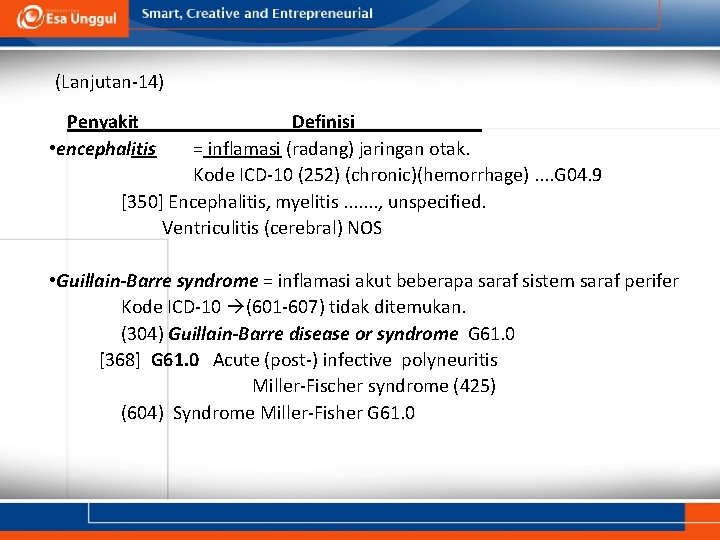 Esa Unggul Smart, Creative and Entrepreneurial

(Lanjutan-14)

Penyakit Definisi

•encephalitis = inflamasi (radang) jaringan otak.
Kode ICD-10 (252) (chronic)(hemorrhage) ....G04.9
[350] Encephalitis, myelitis ......., unspecified.
Ventriculitis (cerebral) NOS

•Guillain-Barre syndrome = inflamasi akut beberapa saraf sistem saraf perifer
Kode ICD-10 →(601-607) tidak ditemukan.
(304) Guillain-Barre disease or syndrome G61.0
[368] G61.0 Acute (post-) infective polyneuritis
Miller-Fischer syndrome (425)
(604) Syndrome Miller-Fisher G61.0